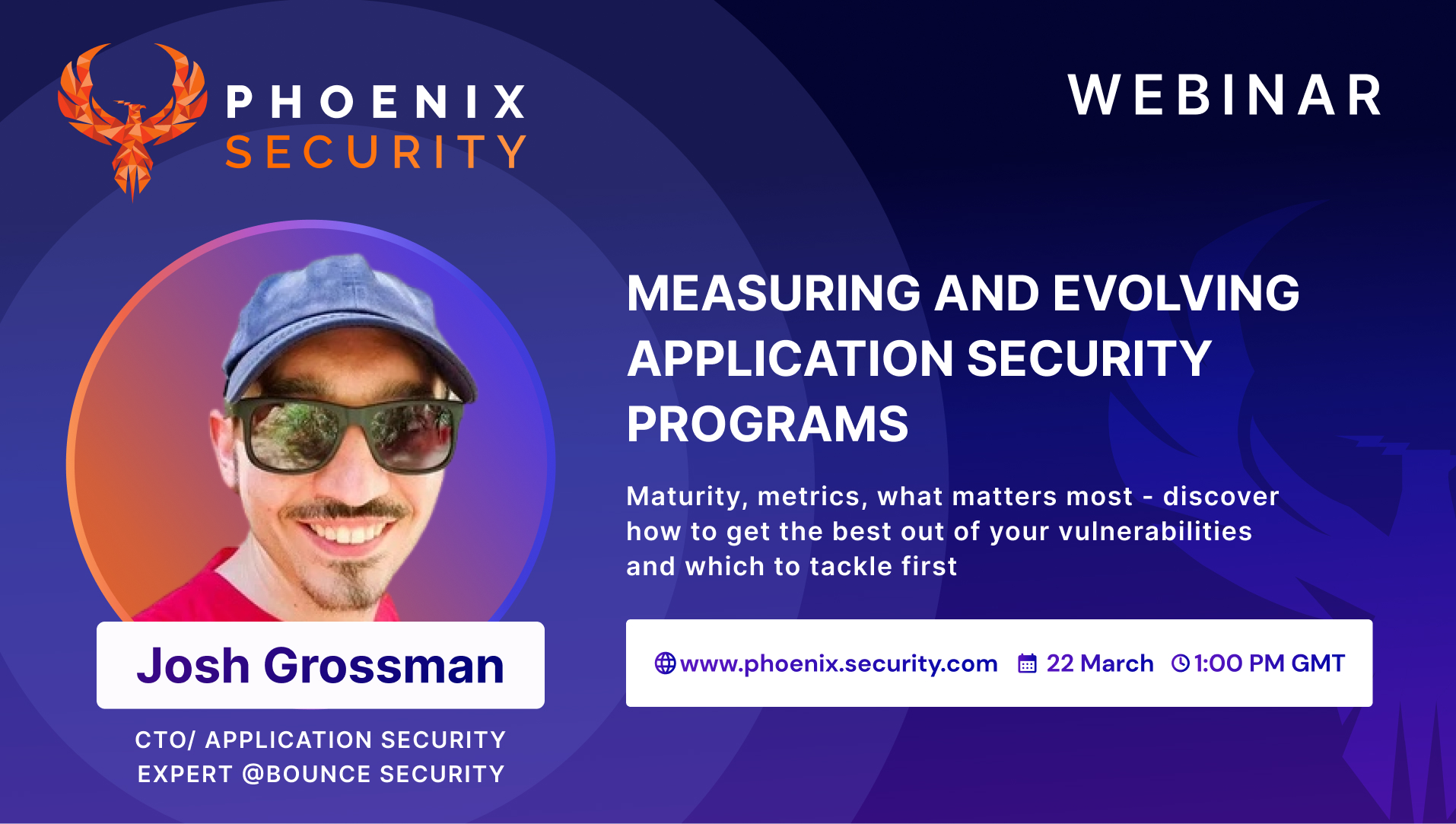 PHOENIX SECURITY

WEBINAR

MEASURING AND EVOLVING APPLICATION SECURITY PROGRAMS

Maturity, metrics, what matters most - discover how to get the best out of your vulnerabilities and which to tackle first

www.phoenix.security.com 22 March 1:00 PM GMT

Josh Grossman

CTO/ APPLICATION SECURITY EXPERT @BOUNCE SECURITY